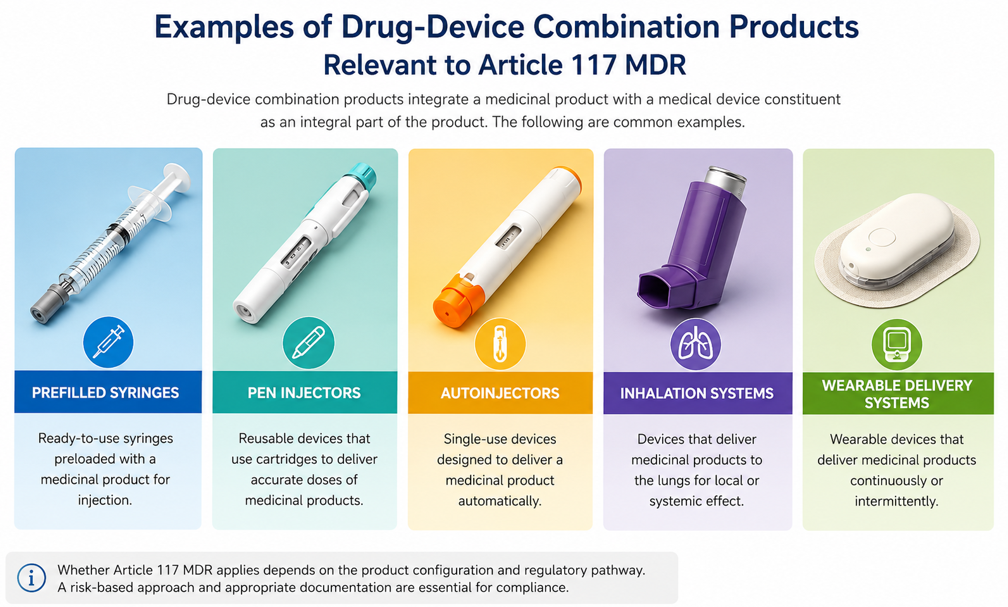 Examples of Drug-Device Combination Products
Relevant to Article 117 MDR

Drug-device combination products integrate a medicinal product with a medical device constituent as an integral part of the product. The following are common examples.

PREFILLED SYRINGES

Ready-to-use syringes preloaded with a medicinal product for injection.

PEN INJECTORS

Reusable devices that use cartridges to deliver accurate doses of medicinal products.

AUTOINJECTORS

Single-use devices designed to deliver a medicinal product automatically.

INHALATION SYSTEMS

Devices that deliver medicinal products to the lungs for local or systemic effect.

WEARABLE DELIVERY SYSTEMS

Wearable devices that deliver medicinal products continuously or intermittently.

Whether Article 117 MDR applies depends on the product configuration and regulatory pathway. A risk-based approach and appropriate documentation are essential for compliance.